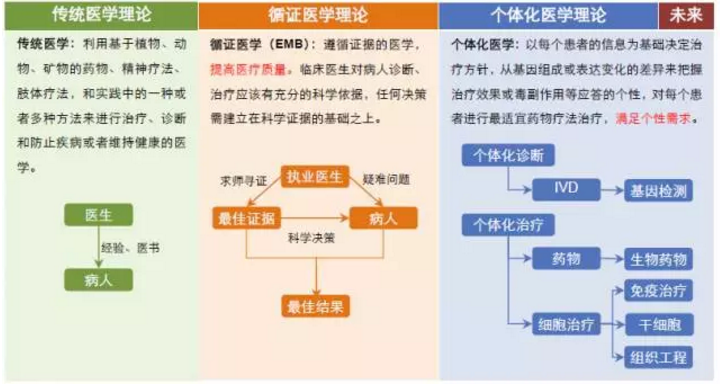 传统医学理论

传统医学：利用基于植物、动物、矿物的药物、精神疗法、肢体疗法，和实践中的一种或者多种方法来进行治疗、诊断和防止疾病或者维持健康的医学。

医生
经验、医书
病人

循证医学理论

循证医学（EMB）：遵循证据的医学，提高医疗质量。临床医生对病人诊断、治疗应该有充分的科学依据，任何决策需建立在科学证据的基础之上。

执业医生
求师寻证
疑难问题
最佳证据
病人
科学决策
最佳结果

个体化医学理论

未来

个体化医学：以每个患者的信息为基础决定治疗方针，从基因组成或表达变化的差异来把握治疗效果或毒副作用等应答的个性，对每个患者进行最适宜药物疗法治疗，满足个性需求。

个体化诊断
IVD
基因检测
个体化治疗
药物
生物药物
细胞治疗
免疫治疗
干细胞
组织工程